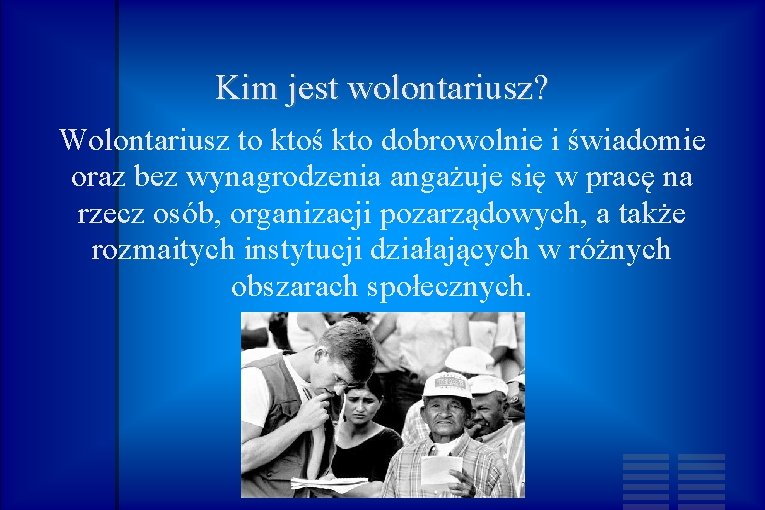 Kim jest wolontariusz?

Wolontariusz to ktoś kto dobrowolnie i świadomie oraz bez wynagrodzenia angażuje się w pracę na rzecz osób, organizacji pozarządowych, a także rozmaitych instytucji działających w różnych obszarach społecznych.